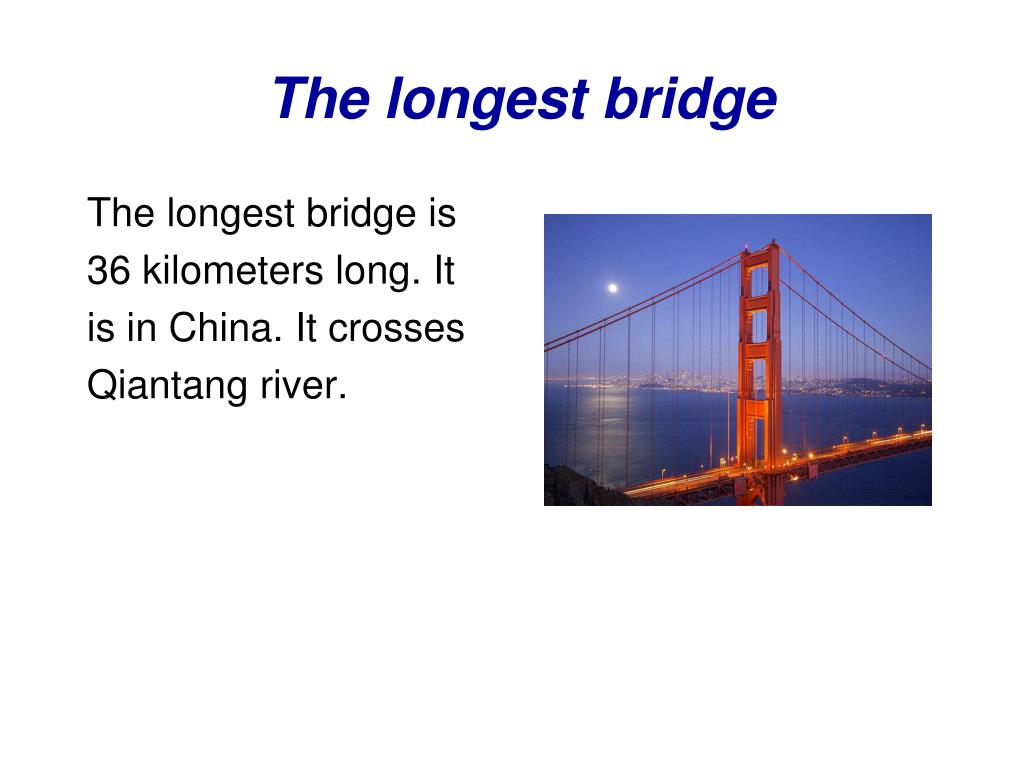 The longest bridge

The longest bridge is 36 kilometers long. It is in China. It crosses Qiantang river.